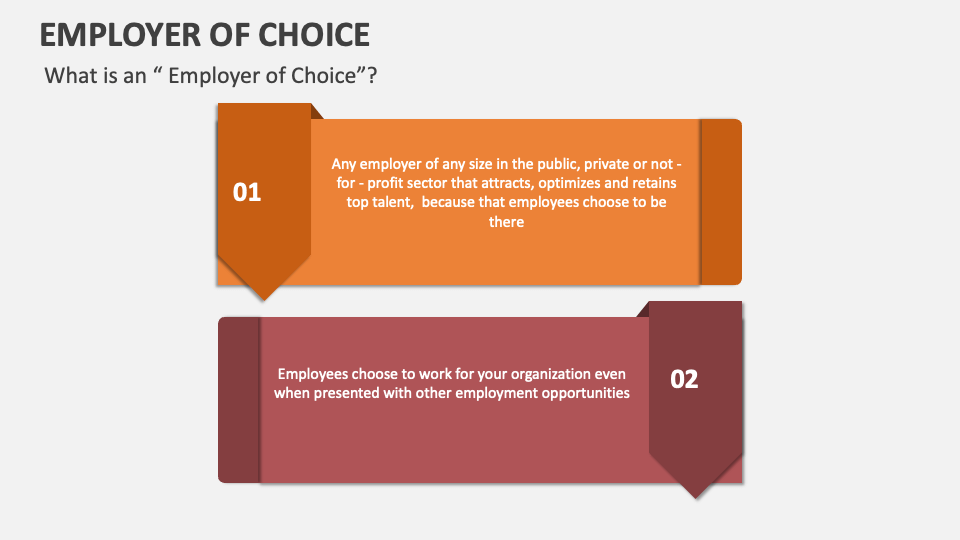 EMPLOYER OF CHOICE

What is an “ Employer of Choice”?

01

Any employer of any size in the public, private or not - for - profit sector that attracts, optimizes and retains top talent,  because that employees choose to be there

Employees choose to work for your organization even when presented with other employment opportunities

02